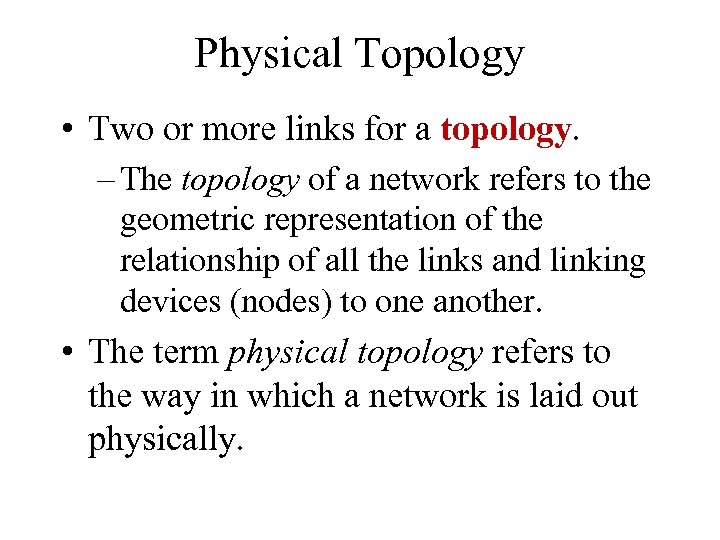 Physical Topology

• Two or more links for a topology.

– The topology of a network refers to the geometric representation of the relationship of all the links and linking devices (nodes) to one another.

• The term physical topology refers to the way in which a network is laid out physically.